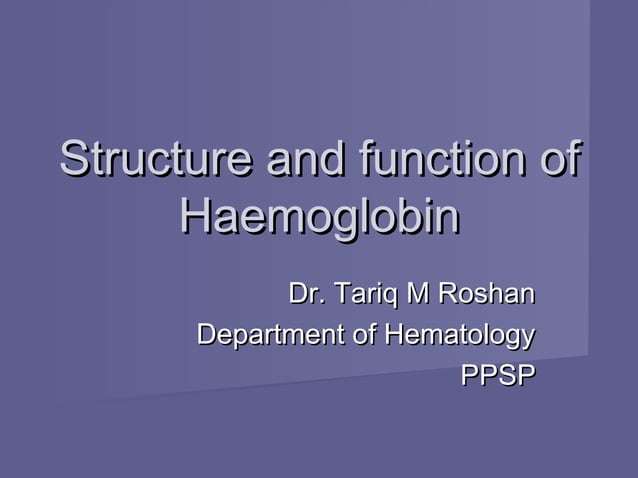 Structure and function of Haemoglobin

Dr. Tariq M Roshan
Department of Hematology
PPSP